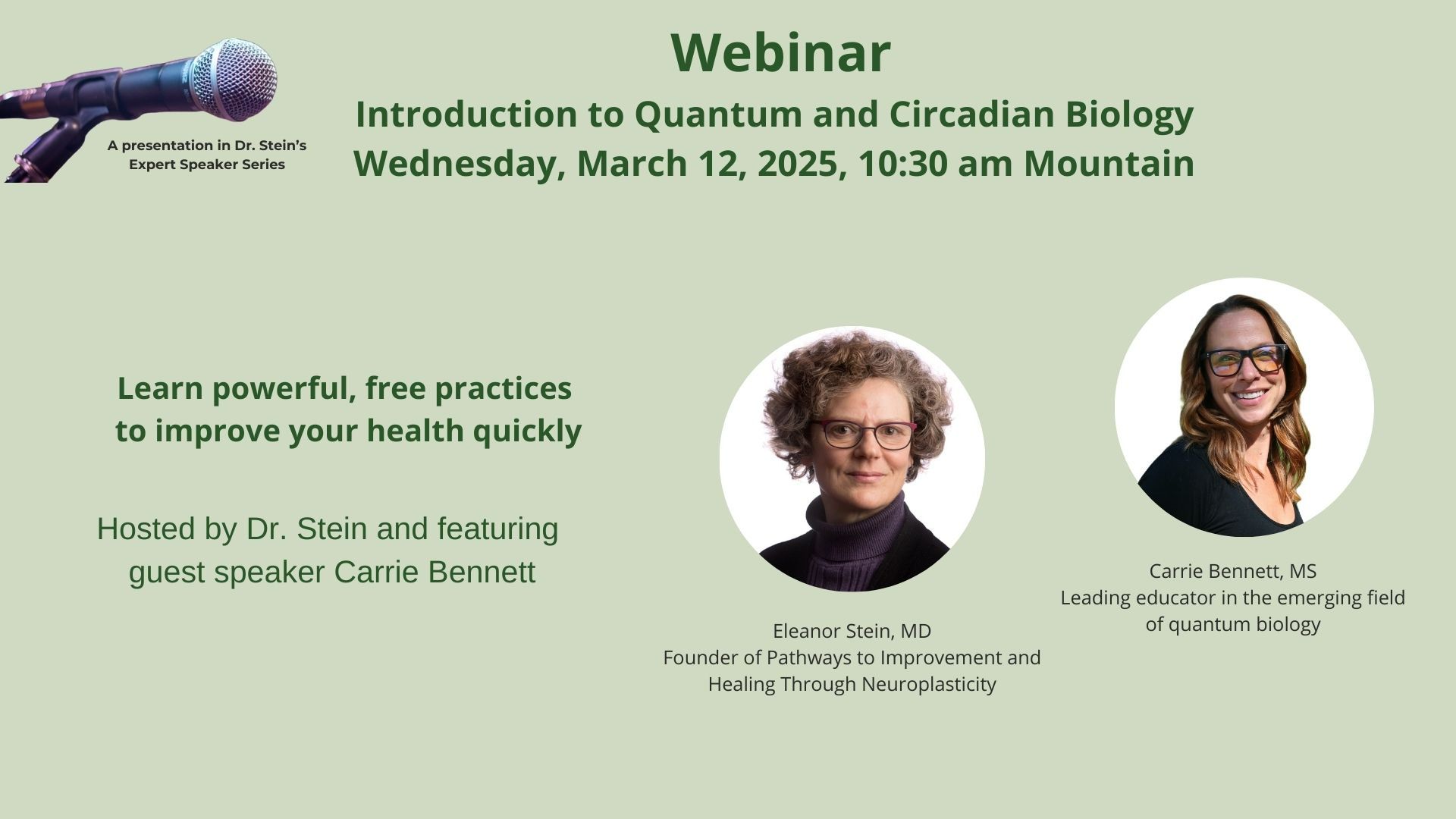 A presentation in Dr. Stein's Expert Speaker Series

Webinar

Introduction to Quantum and Circadian Biology
Wednesday, March 12, 2025, 10:30 am Mountain

Learn powerful, free practices to improve your health quickly

Hosted by Dr. Stein and featuring guest speaker Carrie Bennett

Eleanor Stein, MD
Founder of Pathways to Improvement and Healing Through Neuroplasticity

Carrie Bennett, MS
Leading educator in the emerging field of quantum biology